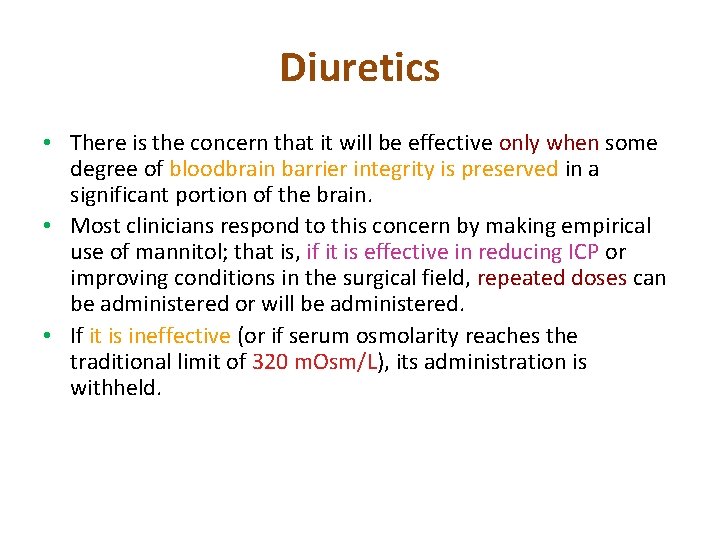 Diuretics

• There is the concern that it will be effective only when some degree of bloodbrain barrier integrity is preserved in a significant portion of the brain.
• Most clinicians respond to this concern by making empirical use of mannitol; that is, if it is effective in reducing ICP or improving conditions in the surgical field, repeated doses can be administered or will be administered.
• If it is ineffective (or if serum osmolarity reaches the traditional limit of 320 mOsm/L), its administration is withheld.